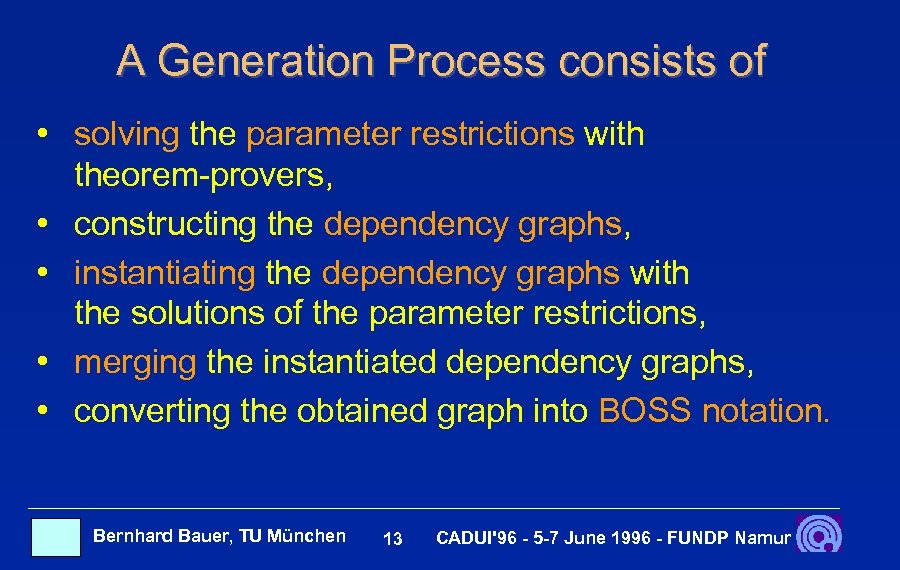 A Generation Process consists of

• solving the parameter restrictions with theorem-provers,
• constructing the dependency graphs,
• instantiating the dependency graphs with the solutions of the parameter restrictions,
• merging the instantiated dependency graphs,
• converting the obtained graph into BOSS notation.

Bernhard Bauer, TU München 13 CADUI'96 - 5-7 June 1996 - FUNDP Namur